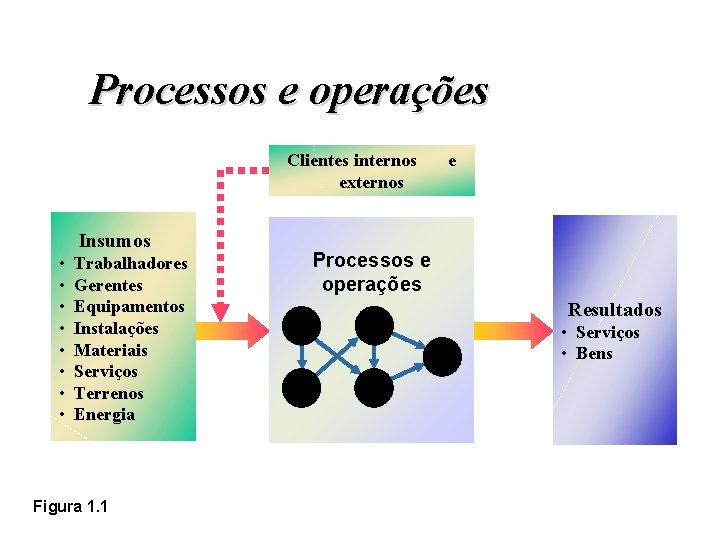 Processos e operações

Clientes internos e externos

Insumos
• Trabalhadores
• Gerentes
• Equipamentos
• Instalações
• Materiais
• Serviços
• Terrenos
• Energia

Processos e operações

Resultados
• Serviços
• Bens

Figura 1.1